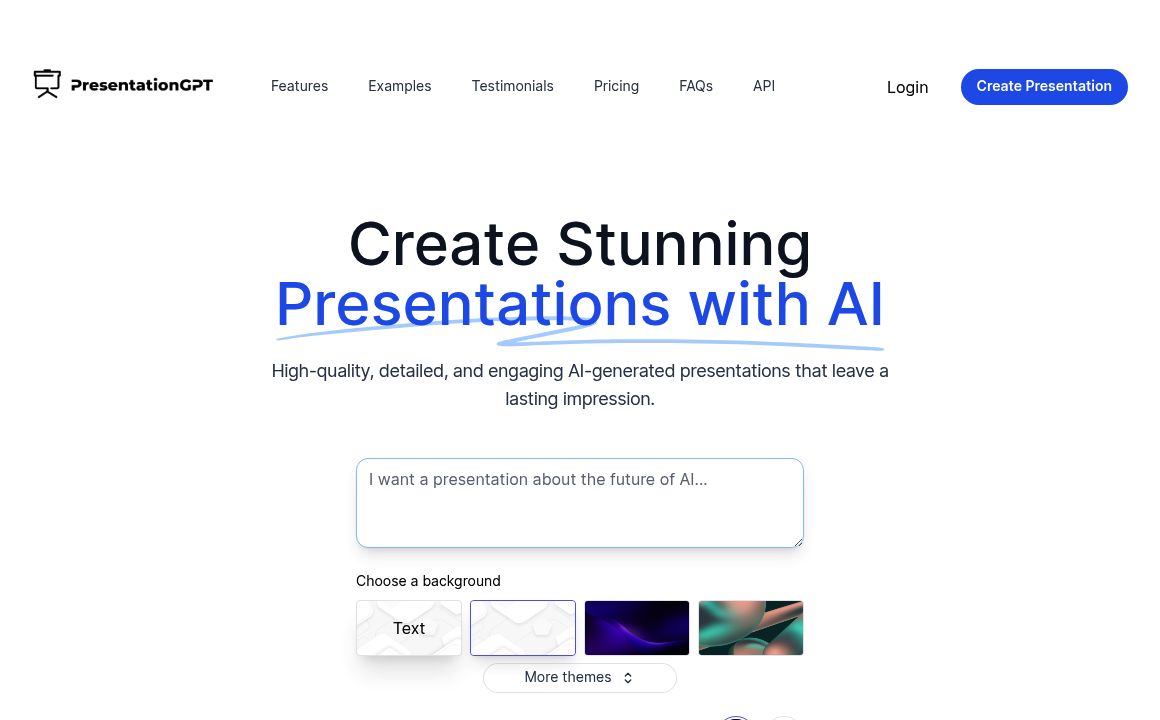 PresentationGPT

Features Examples Testimonials Pricing FAQs API

Login

Create Presentation

Create Stunning Presentations with AI

High-quality, detailed, and engaging AI-generated presentations that leave a lasting impression.

I want a presentation about the future of AI...

Choose a background

Text

More themes